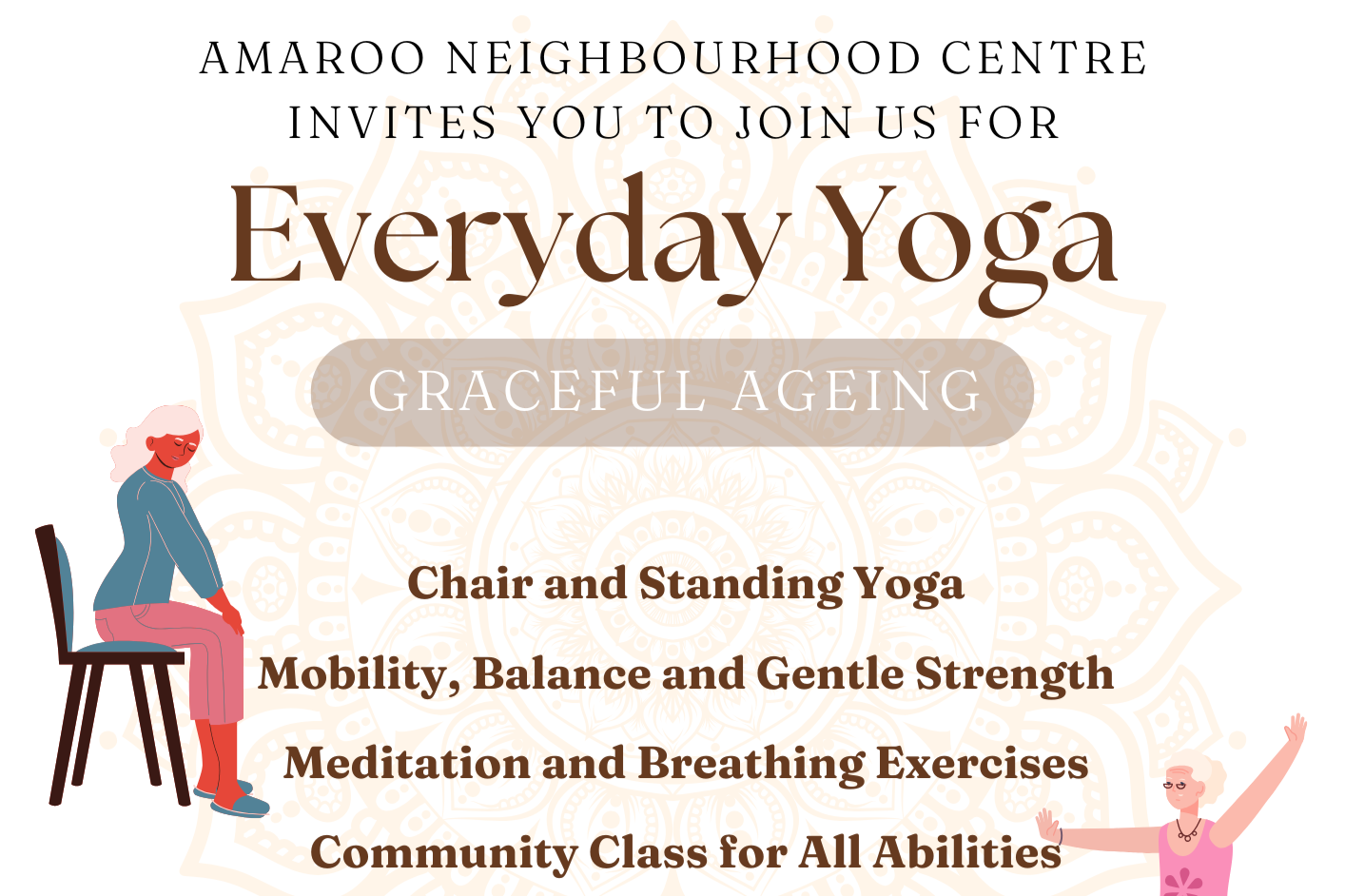 AMAROO NEIGHBOURHOOD CENTRE INVITES YOU TO JOIN US FOR

Everyday Yoga

GRACEFUL AGEING

Chair and Standing Yoga

Mobility, Balance and Gentle Strength

Meditation and Breathing Exercises

Community Class for All Abilities